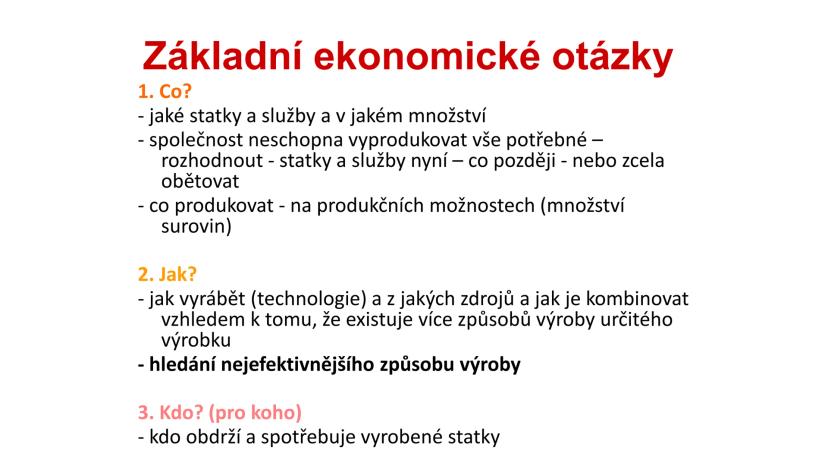 Základní ekonomické otázky

1. Co?
- jaké statky a služby a v jakém množství
- společnost neschopna vyprodukovat vše potřebné – rozhodnout - statky a služby nyní – co později - nebo zcela obětovat
- co produkovat - na produkčních možnostech (množství surovin)

2. Jak?
- jak vyrábět (technologie) a z jakých zdrojů a jak je kombinovat vzhledem k tomu, že existuje více způsobů výroby určitého výrobku
- hledání nejefektivnějšího způsobu výroby

3. Kdo? (pro koho)
- kdo obdrží a spotřebuje vyrobené statky